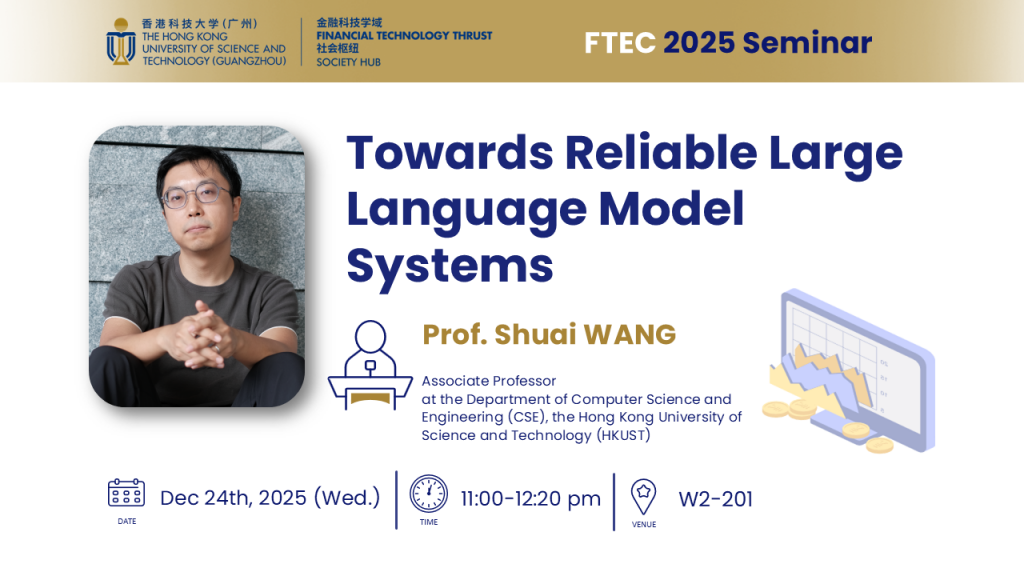 香港科技大学（广州）
THE HONG KONG UNIVERSITY OF SCIENCE AND TECHNOLOGY (GUANGZHOU)

金融科技学域
FINANCIAL TECHNOLOGY THRUST
社会枢纽
SOCIETY HUB

FTEC 2025 Seminar

Towards Reliable Large Language Model Systems

Prof. Shuai WANG

Associate Professor
at the Department of Computer Science and Engineering (CSE), the Hong Kong University of Science and Technology (HKUST)

DATE
Dec 24th, 2025 (Wed.)

TIME
11:00-12:20 pm

VENUE
W2-201